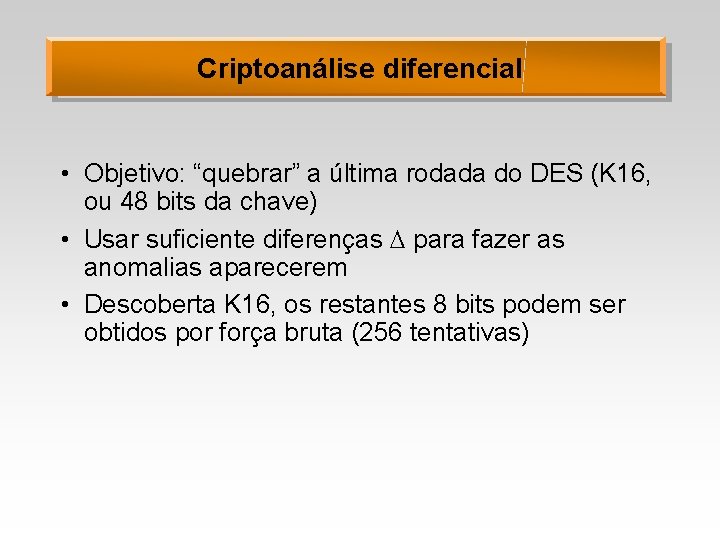 Criptoanálise diferencial

• Objetivo: “quebrar” a última rodada do DES (K16, ou 48 bits da chave)
• Usar suficiente diferenças $\Delta$ para fazer as anomalias aparecerem
• Descoberta K16, os restantes 8 bits podem ser obtidos por força bruta (256 tentativas)